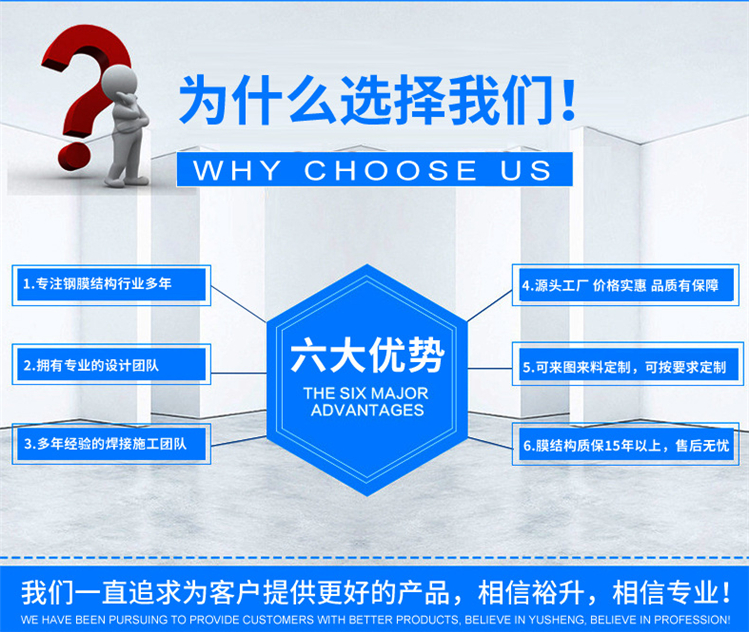 为什么选择我们！

WHY CHOOSE US

1.专注钢膜结构行业多年

2.拥有专业的设计团队

3.多年经验的焊接施工团队

六大优势

THE SIX MAJOR ADVANTAGES

4.源头工厂 价格实惠 品质有保障

5.可来图来料定制，可按要求定制

6.膜结构质保15年以上，售后无忧

我们一直追求为客户提供更好的产品，相信裕升，相信专业！

WE HAVE BEEN PURSUING TO PROVIDE CUSTOMERS WITH BETTER PRODUCTS, BELIEVE IN YUSHENG, BELIEVE IN PROFESSION!